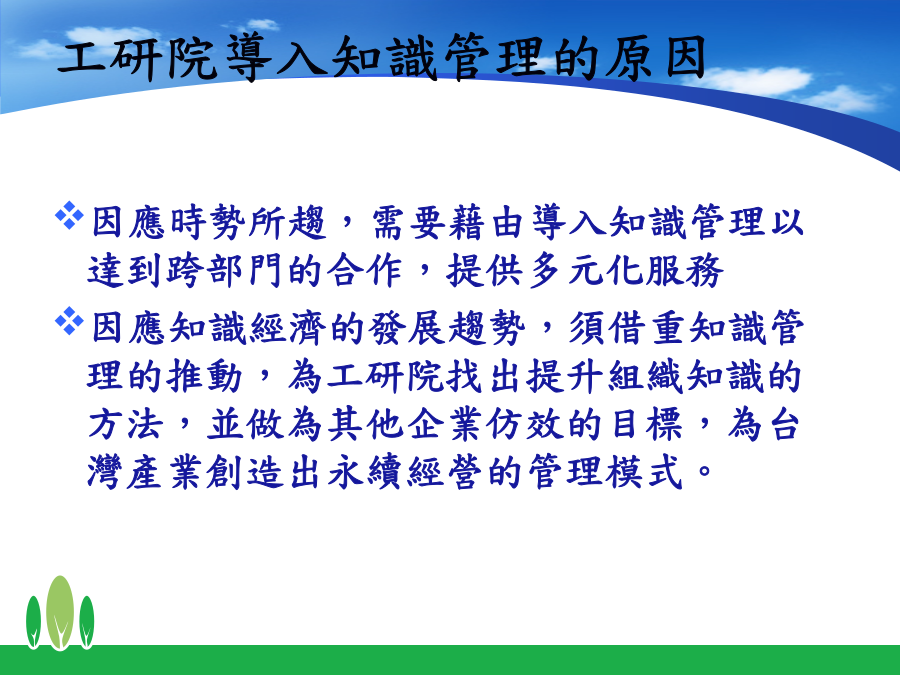 工研院導入知識管理的原因

❖因應時勢所趨，需要藉由導入知識管理以達到跨部門的合作，提供多元化服務

❖因應知識經濟的發展趨勢，須借重知識管理的推動，為工研院找出提升組織知識的方法，並做為其他企業仿效的目標，為台灣產業創造出永續經營的管理模式。